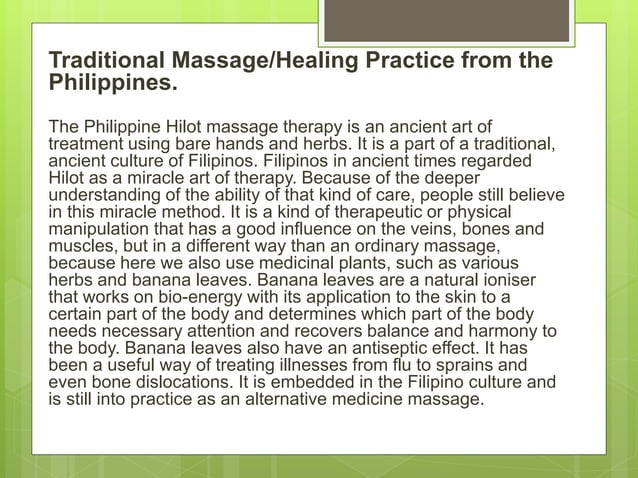 Traditional Massage/Healing Practice from the Philippines.

The Philippine Hilot massage therapy is an ancient art of treatment using bare hands and herbs. It is a part of a traditional, ancient culture of Filipinos. Filipinos in ancient times regarded Hilot as a miracle art of therapy. Because of the deeper understanding of the ability of that kind of care, people still believe in this miracle method. It is a kind of therapeutic or physical manipulation that has a good influence on the veins, bones and muscles, but in a different way than an ordinary massage, because here we also use medicinal plants, such as various herbs and banana leaves. Banana leaves are a natural ioniser that works on bio-energy with its application to the skin to a certain part of the body and determines which part of the body needs necessary attention and recovers balance and harmony to the body. Banana leaves also have an antiseptic effect. It has been a useful way of treating illnesses from flu to sprains and even bone dislocations. It is embedded in the Filipino culture and is still into practice as an alternative medicine massage.